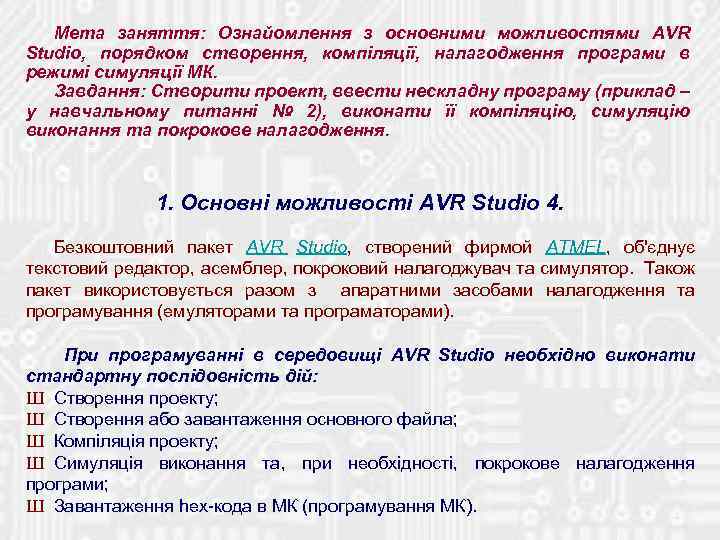 Мета заняття: Ознайомлення з основними можливостями AVR Studio, порядком створення, компіляції, налагодження програми в режимі симуляції МК.
Завдання: Створити проект, ввести нескладну програму (приклад – у навчальному питанні № 2), виконати її компіляцію, симуляцію виконання та покрокове налагодження.

1. Основні можливості AVR Studio 4.

Безкоштовний пакет AVR Studio, створений фирмой ATMEL, об'єднує текстовий редактор, асемблер, покроковий налагоджувач та симулятор. Також пакет використовується разом з апаратними засобами налагодження та програмування (емуляторами та програматорами).

При програмуванні в середовищі AVR Studio необхідно виконати стандартну послідовність дій:
Ш Створення проекту;
Ш Створення або завантаження основного файла;
Ш Компіляція проекту;
Ш Симуляція виконання та, при необхідності, покрокове налагодження програми;
Ш Завантаження hex-кода в МК (програмування МК).